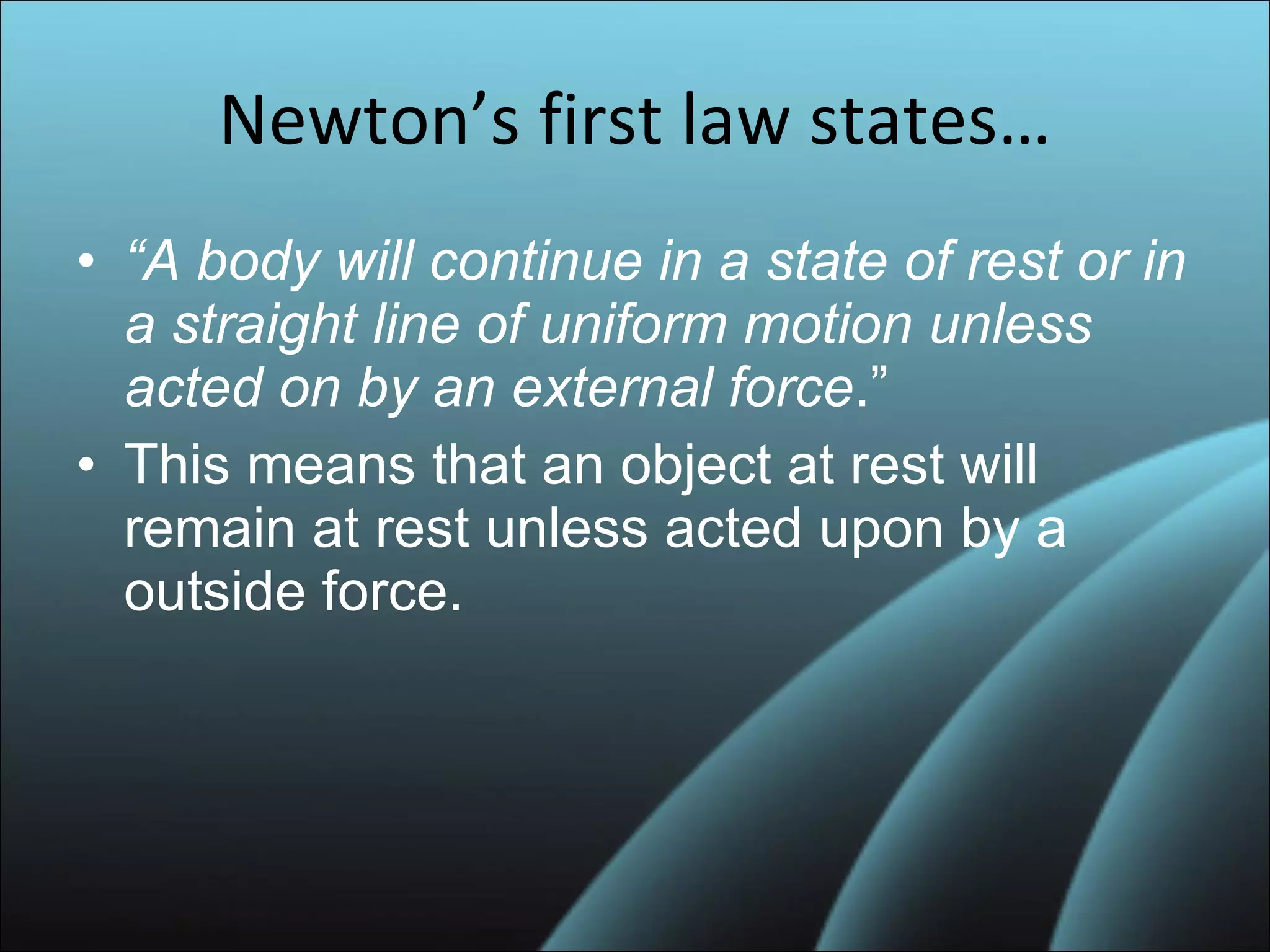 Newton’s first law states…

• “A body will continue in a state of rest or in a straight line of uniform motion unless acted on by an external force.”

• This means that an object at rest will remain at rest unless acted upon by a outside force.